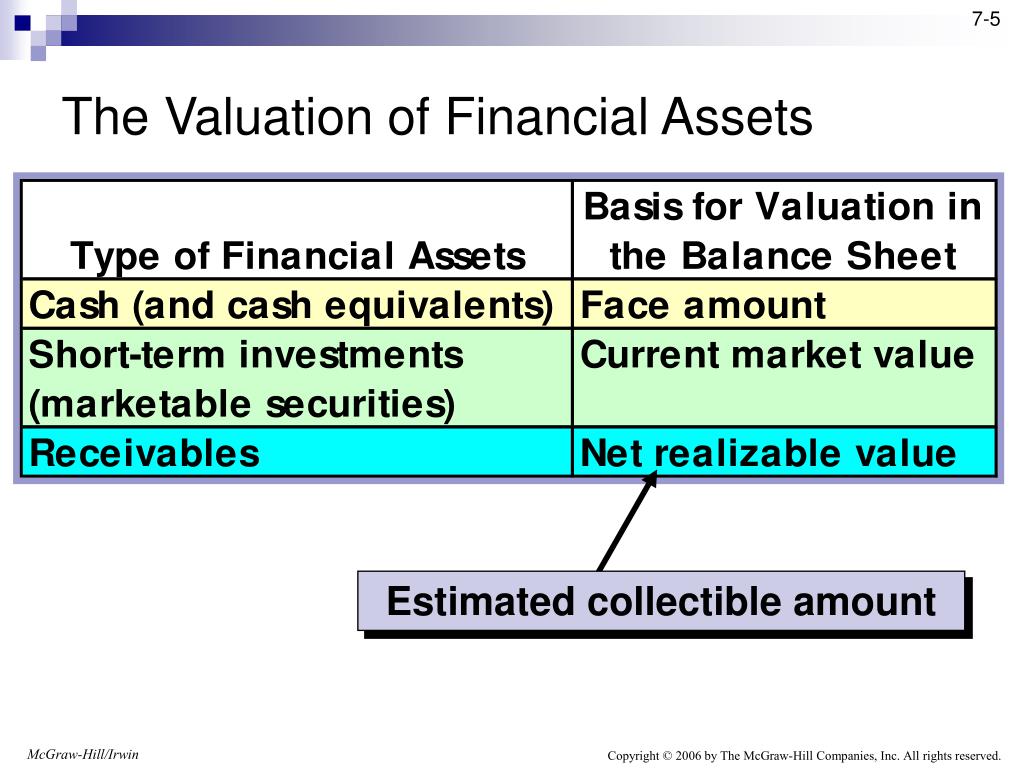 7-5

The Valuation of Financial Assets

| Type of Financial Assets | Basis for Valuation in the Balance Sheet |
|---|---|
| Cash (and cash equivalents) | Face amount |
| Short-term investments (marketable securities) | Current market value |
| Receivables | Net realizable value |

Estimated collectible amount

McGraw-Hill/Irwin

Copyright © 2006 by The McGraw-Hill Companies, Inc. All rights reserved.